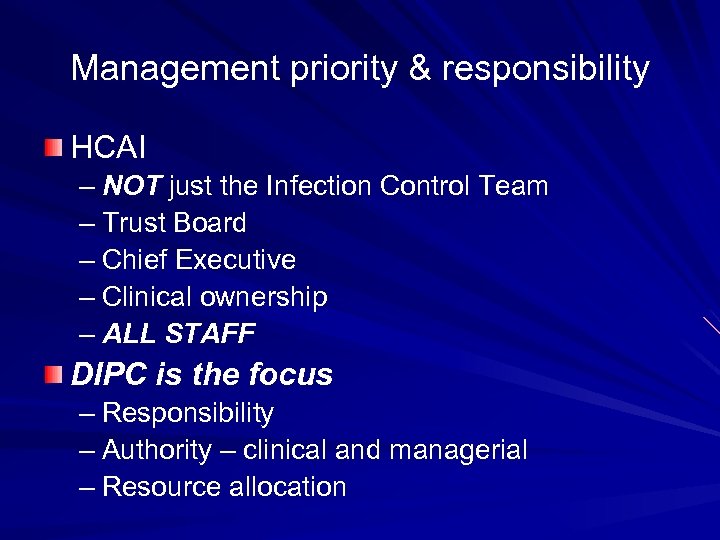 Management priority & responsibility

HCAI
– NOT just the Infection Control Team
– Trust Board
– Chief Executive
– Clinical ownership
– ALL STAFF

DIPC is the focus
– Responsibility
– Authority – clinical and managerial
– Resource allocation